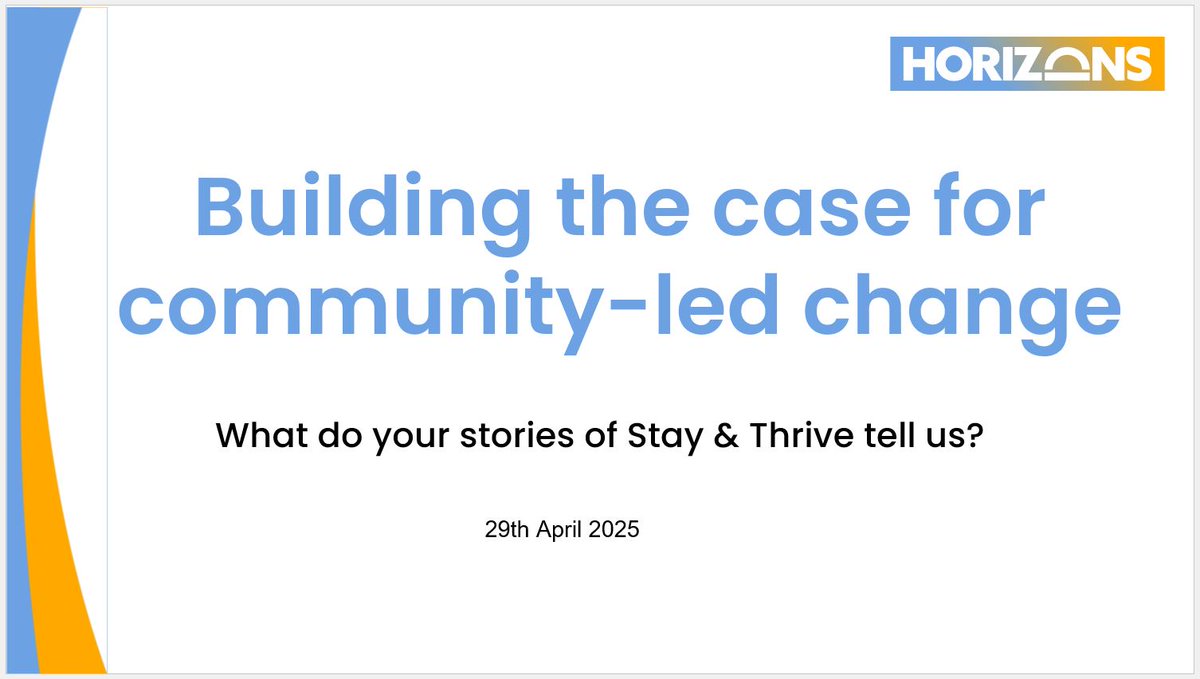 HORIZONS

Building the case for community-led change

What do your stories of Stay & Thrive tell us?

29th April 2025